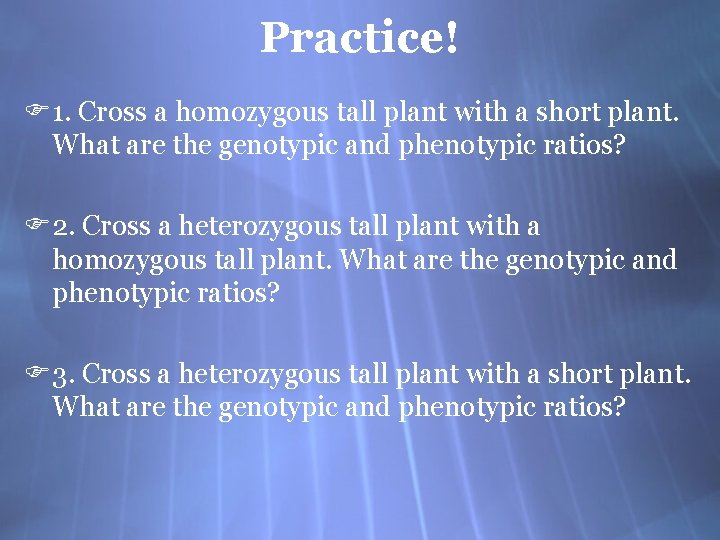 Practice!

1. Cross a homozygous tall plant with a short plant. What are the genotypic and phenotypic ratios?

2. Cross a heterozygous tall plant with a homozygous tall plant. What are the genotypic and phenotypic ratios?

3. Cross a heterozygous tall plant with a short plant. What are the genotypic and phenotypic ratios?